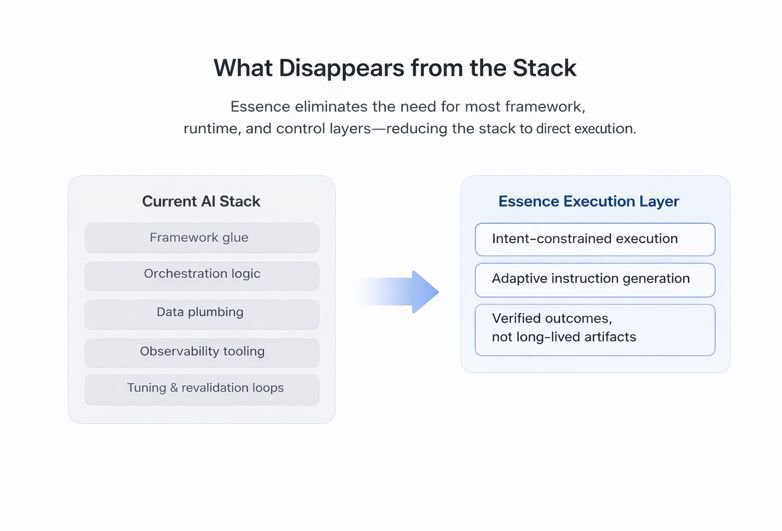 What Disappears from the Stack

Essence eliminates the need for most framework, runtime, and control layers—reducing the stack to direct execution.

Current AI Stack

Framework glue

Orchestration logic

Data plumbing

Observability tooling

Tuning & revalidation loops

Essence Execution Layer

Intent-constrained execution

Adaptive instruction generation

Verified outcomes, not long-lived artifacts